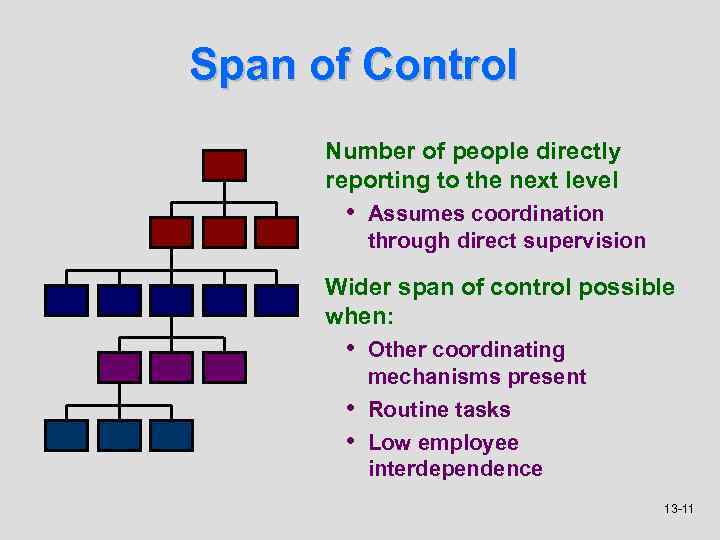 Span of Control

Number of people directly reporting to the next level

• Assumes coordination through direct supervision

Wider span of control possible when:

• Other coordinating mechanisms present
• Routine tasks
• Low employee interdependence

13-11